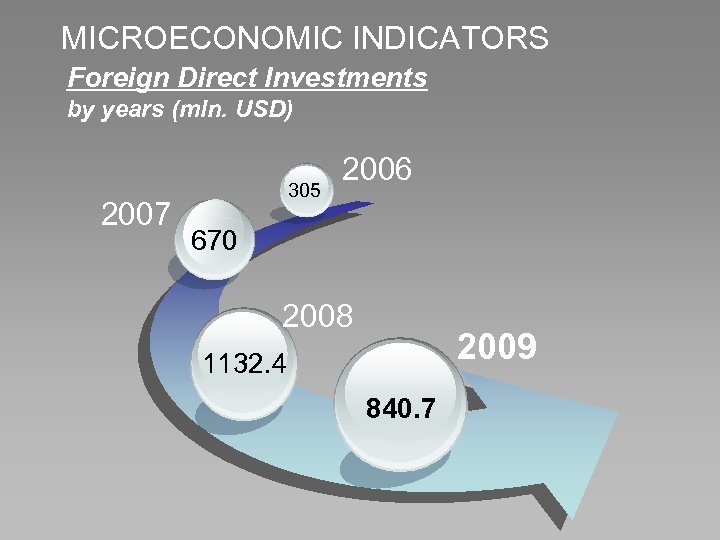 MICROECONOMIC INDICATORS

Foreign Direct Investments

by years (mln. USD)

2006

305

2007

670

2008

1132.4

2009

840.7